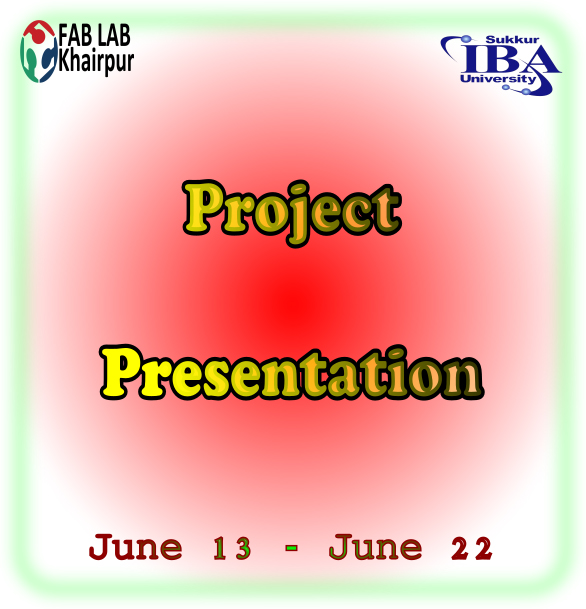 FAB LAB Khairpur

Sukkur IBA University

Project

Presentation

June 13 - June 22